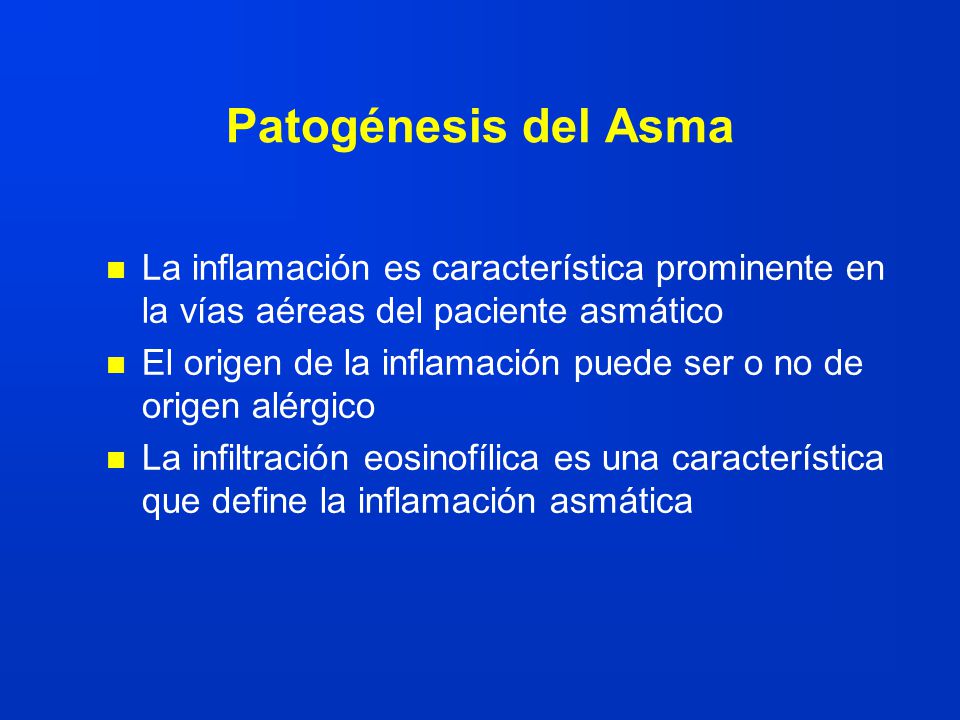 Patogénesis del Asma

- La inflamación es característica prominente en la vías aéreas del paciente asmático
- El origen de la inflamación puede ser o no de origen alérgico
- La infiltración eosinofílica es una característica que define la inflamación asmática